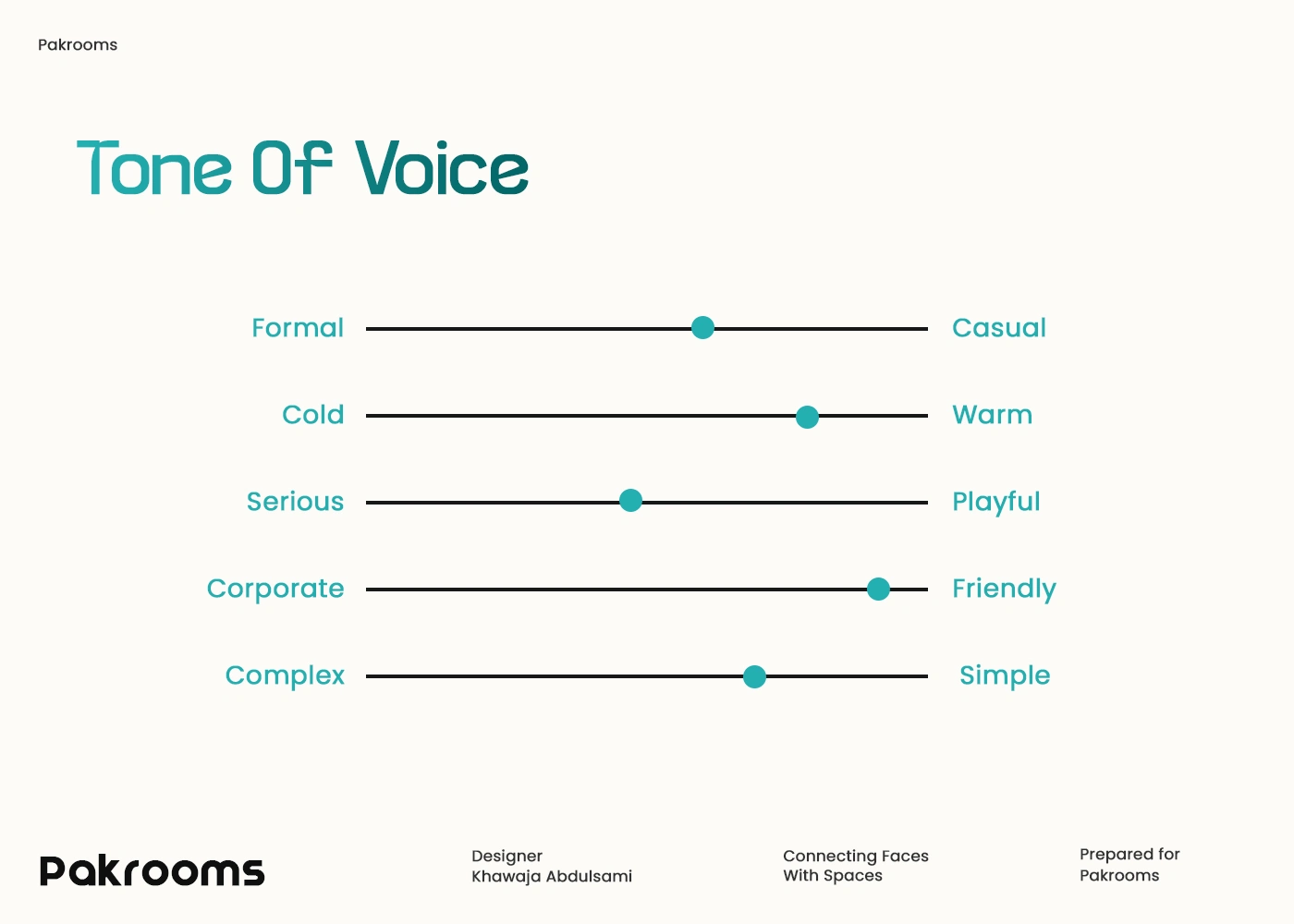 Pakrooms

Tone Of Voice

Formal Casual

Cold Warm

Serious Playful

Corporate Friendly

Complex Simple

Pakrooms

Designer
Khawaja Abdulsami

Connecting Faces
With Spaces

Prepared for
Pakrooms